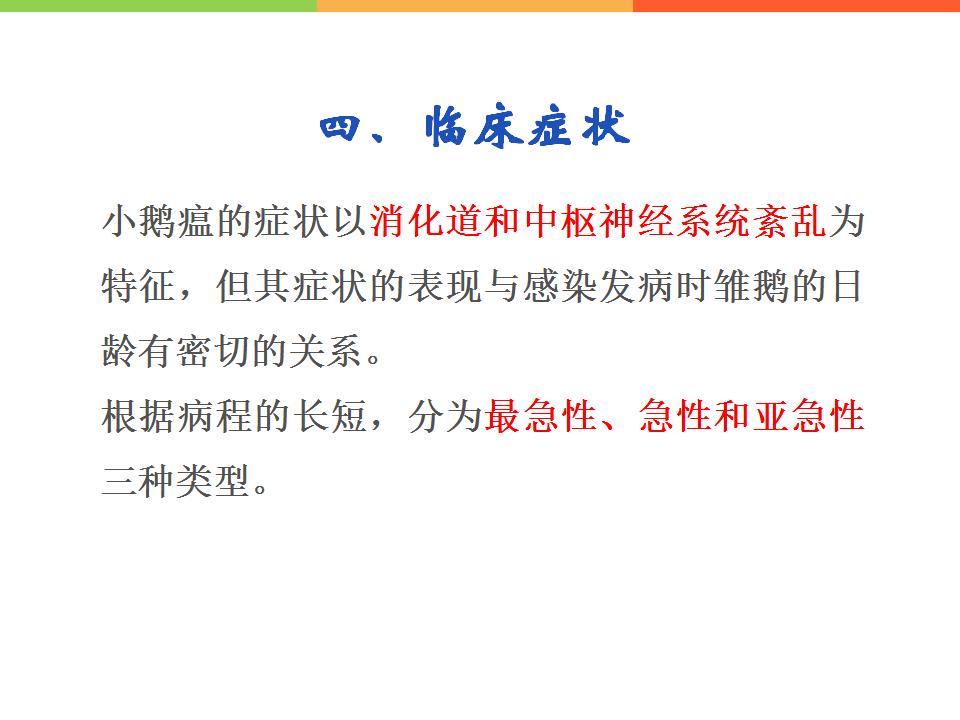 四、临床症状

小鹅瘟的症状以消化道和中枢神经系统紊乱为特征，但其症状的表现与感染发病时雏鹅的日龄有密切的关系。

根据病程的长短，分为最急性、急性和亚急性三种类型。